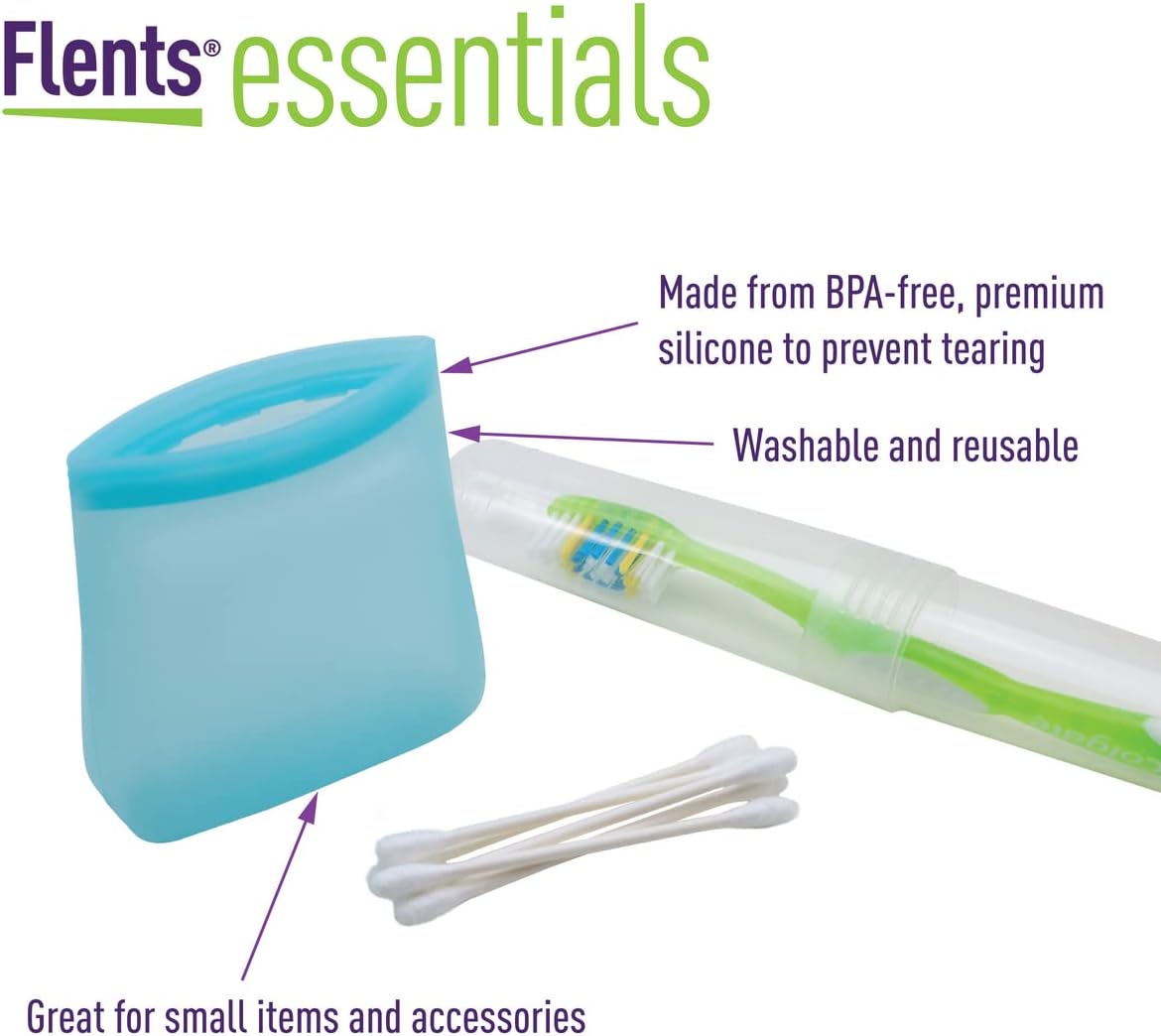 Flents® essentials

Made from BPA-free, premium silicone to prevent tearing

Washable and reusable

Great for small items and accessories